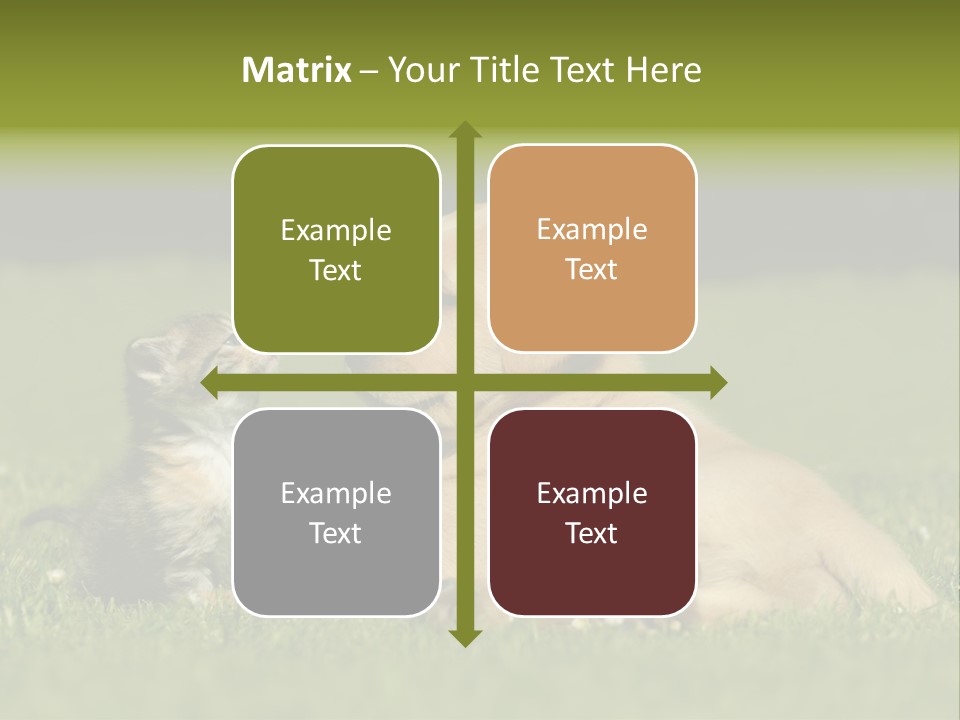 Matrix – Your Title Text Here

Example Text

Example Text

Example Text

Example Text